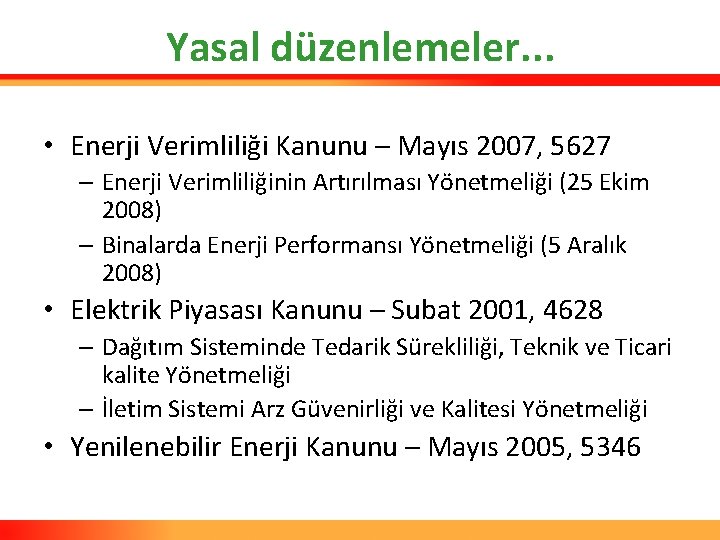 Yasal düzenlemeler...

• Enerji Verimliliği Kanunu – Mayıs 2007, 5627
  – Enerji Verimliliğinin Artırılması Yönetmeliği (25 Ekim 2008)
  – Binalarda Enerji Performansı Yönetmeliği (5 Aralık 2008)
• Elektrik Piyasası Kanunu – Subat 2001, 4628
  – Dağıtım Sisteminde Tedarik Sürekliliği, Teknik ve Ticari kalite Yönetmeliği
  – İletim Sistemi Arz Güvenirliği ve Kalitesi Yönetmeliği
• Yenilenebilir Enerji Kanunu – Mayıs 2005, 5346